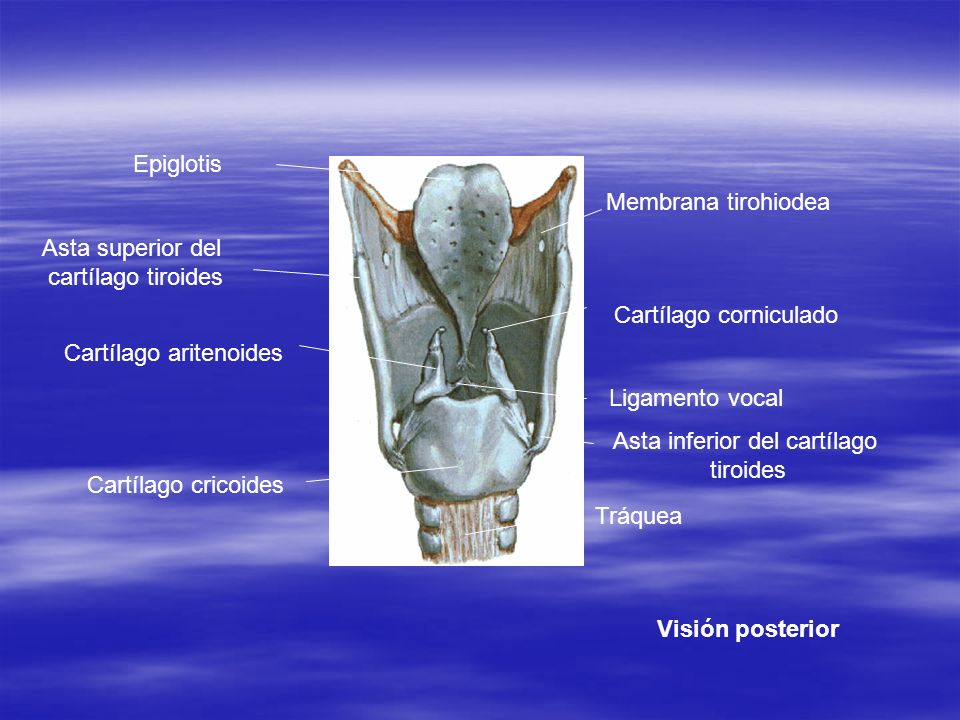 Epiglotis

Asta superior del cartílago tiroides

Cartílago aritenoides

Cartílago cricoides

Membrana tirohiodea

Cartílago corniculado

Ligamento vocal

Asta inferior del cartílago tiroides

Tráquea

Visión posterior